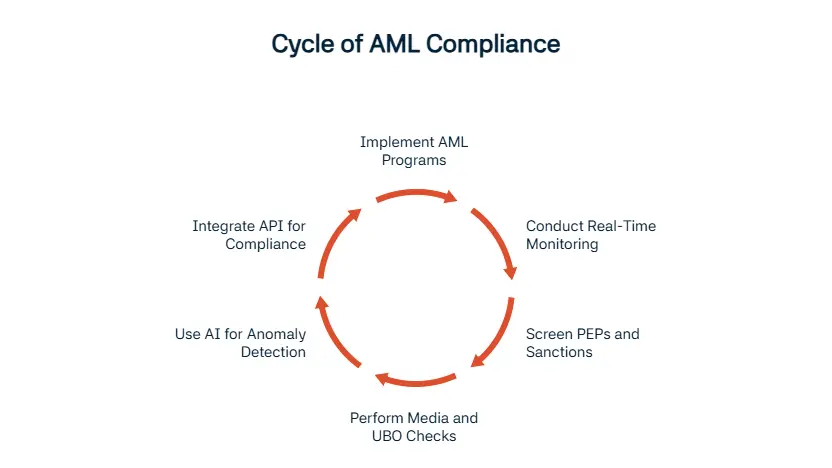 Cycle of AML Compliance

Implement AML Programs

Conduct Real-Time Monitoring

Screen PEPs and Sanctions

Perform Media and UBO Checks

Use AI for Anomaly Detection

Integrate API for Compliance